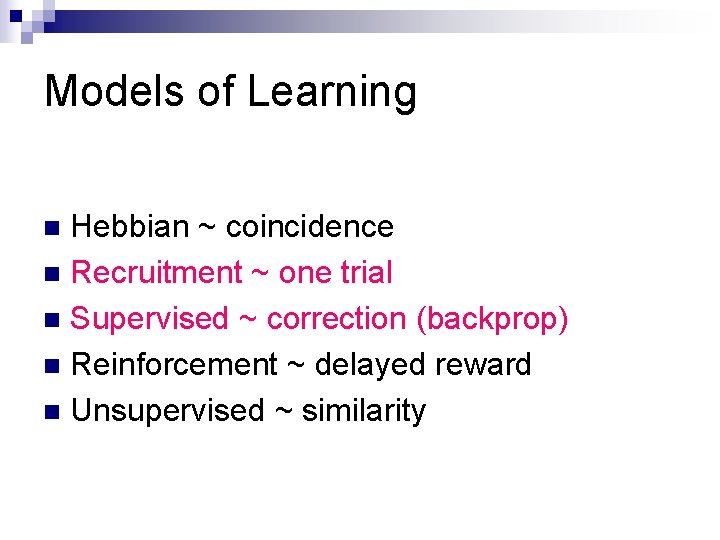 Models of Learning

- Hebbian ~ coincidence
- Recruitment ~ one trial
- Supervised ~ correction (backprop)
- Reinforcement ~ delayed reward
- Unsupervised ~ similarity